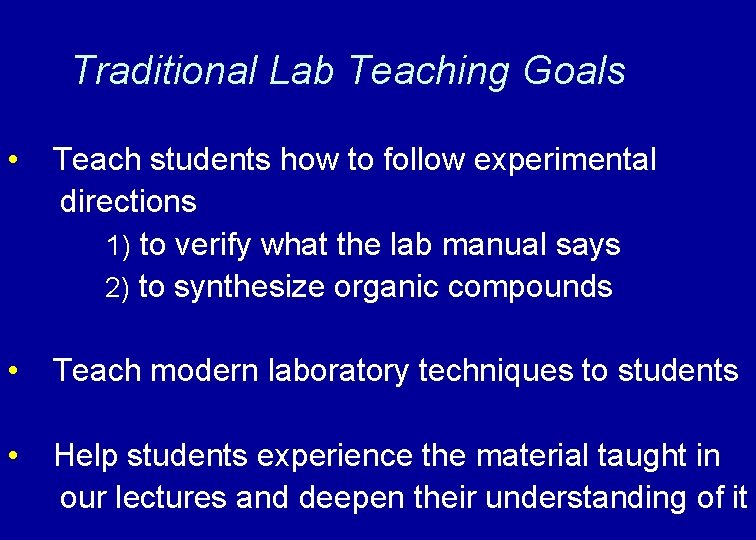 Traditional Lab Teaching Goals

• Teach students how to follow experimental directions
1) to verify what the lab manual says
2) to synthesize organic compounds

• Teach modern laboratory techniques to students

• Help students experience the material taught in our lectures and deepen their understanding of it